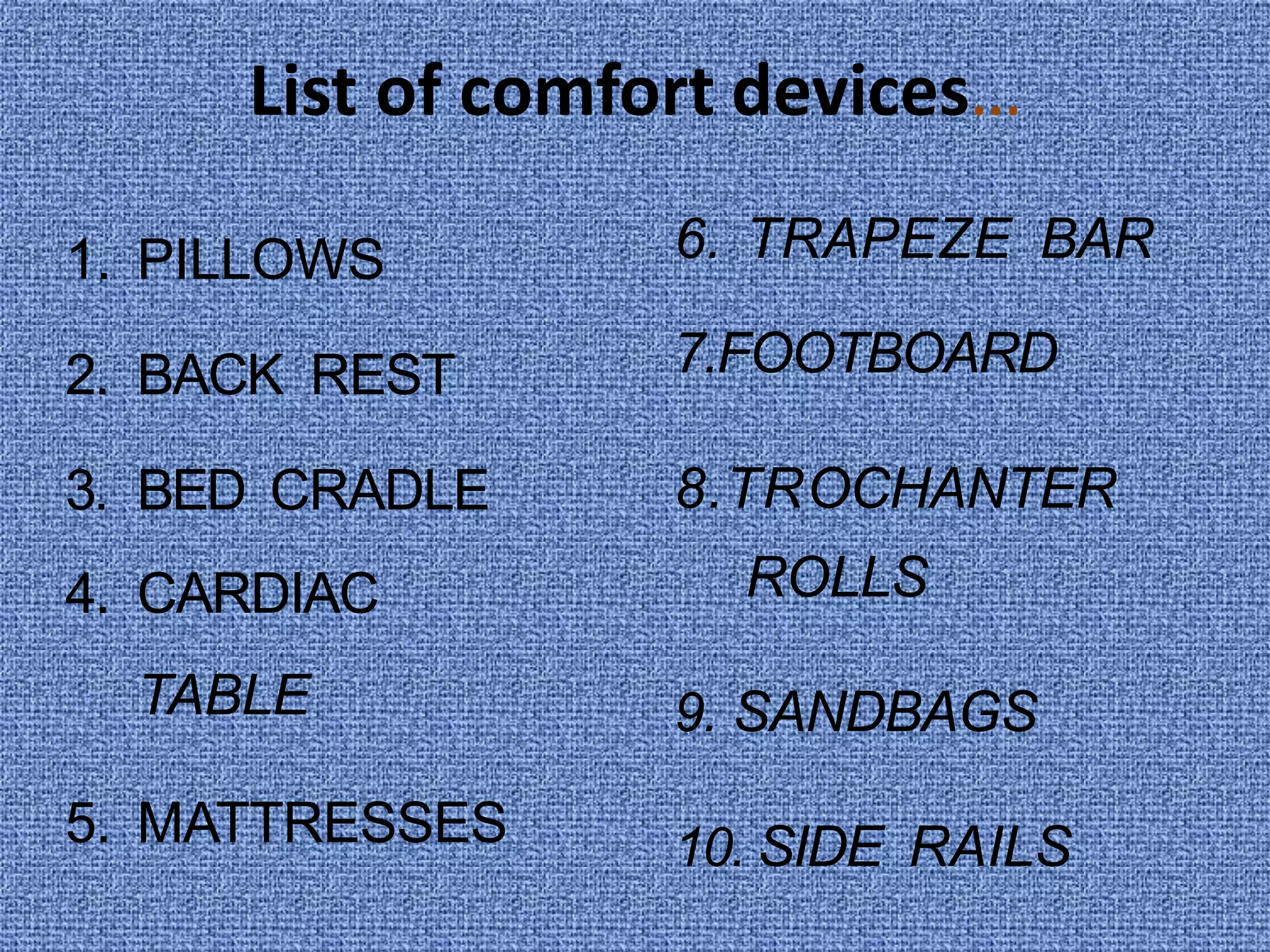 List of comfort devices…

1. PILLOWS
2. BACK REST
3. BED CRADLE
4. CARDIAC TABLE
5. MATTRESSES

6. TRAPEZE BAR
7.FOOTBOARD
8.TROCHANTER ROLLS
9. SANDBAGS
10. SIDE RAILS